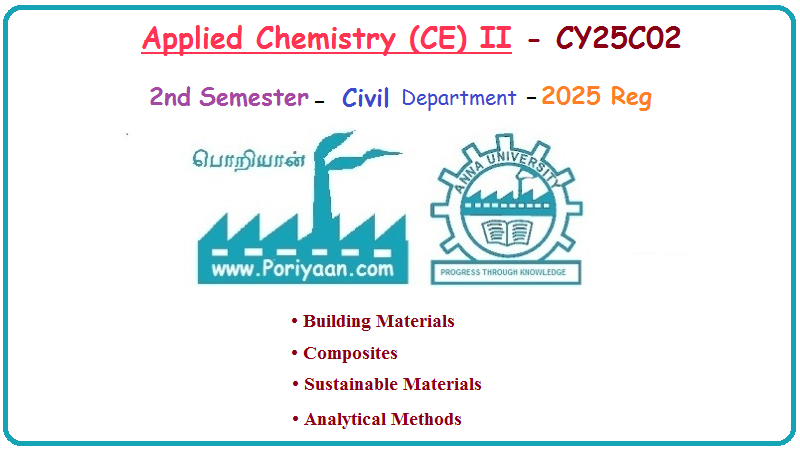 Applied Chemistry (CE) II - CY25C02

2nd Semester - Civil Department - 2025 Reg

பொறியான்

www.Poriyaan.com

ANNA UNIVERSITY

PROGRESS THROUGH KNOWLEDGE

• Building Materials
• Composites
• Sustainable Materials
• Analytical Methods